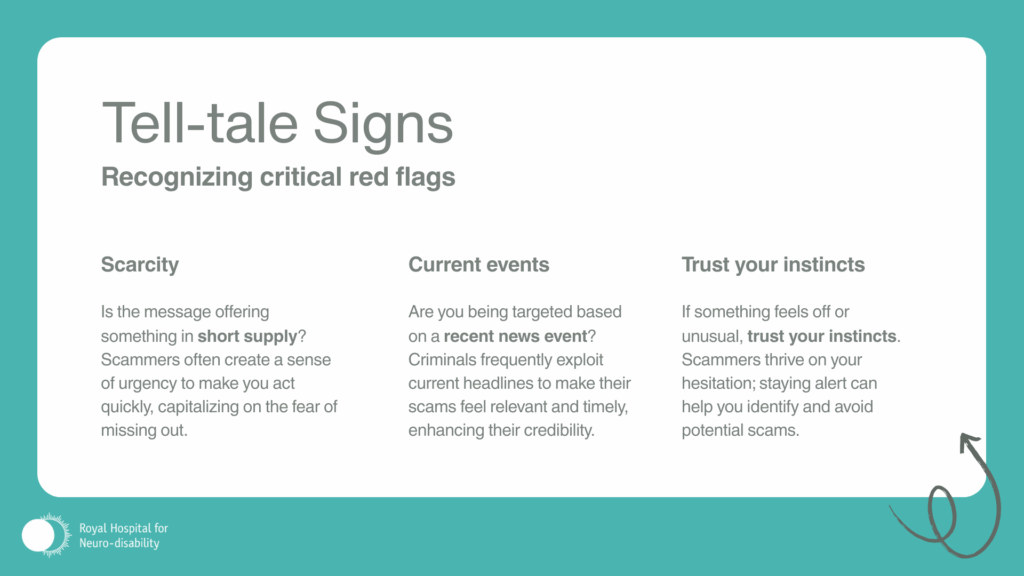 Tell-tale Signs

Recognizing critical red flags

Scarcity

Is the message offering something in short supply? Scammers often create a sense of urgency to make you act quickly, capitalizing on the fear of missing out.

Current events

Are you being targeted based on a recent news event? Criminals frequently exploit current headlines to make their scams feel relevant and timely, enhancing their credibility.

Trust your instincts

If something feels off or unusual, trust your instincts. Scammers thrive on your hesitation; staying alert can help you identify and avoid potential scams.

Royal Hospital for Neuro-disability